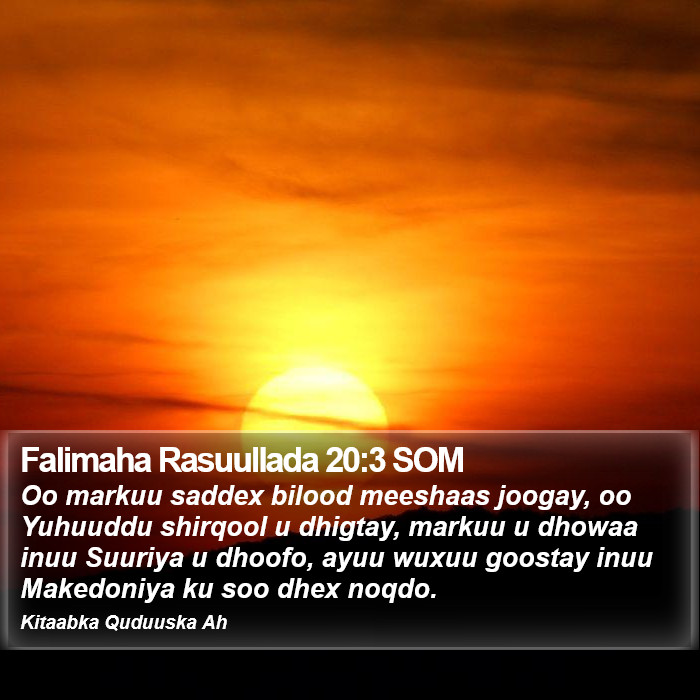 Falimaha Rasuullada 20:3 SOM

Oo markuu saddex bilood meeshaas joogay, oo Yuhuuddu shirqool u dhigtay, markuu u dhowaa inuu Suuriya u dhoofo, ayuu wuxuu goostay inuu Makedoniya ku soo dhex noqdo.

Kitaabka Quduuska Ah